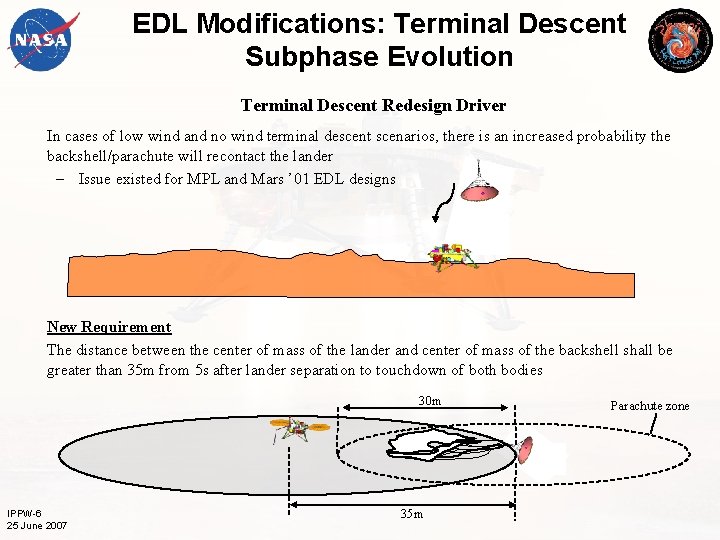 NASA

EDL Modifications: Terminal Descent Subphase Evolution

Terminal Descent Redesign Driver

In cases of low wind and no wind terminal descent scenarios, there is an increased probability the backshell/parachute will recontact the lander

– Issue existed for MPL and Mars '01 EDL designs

New Requirement

The distance between the center of mass of the lander and center of mass of the backshell shall be greater than 35m from 5s after lander separation to touchdown of both bodies

30m

Parachute zone

35m

IPPW-6
25 June 2007